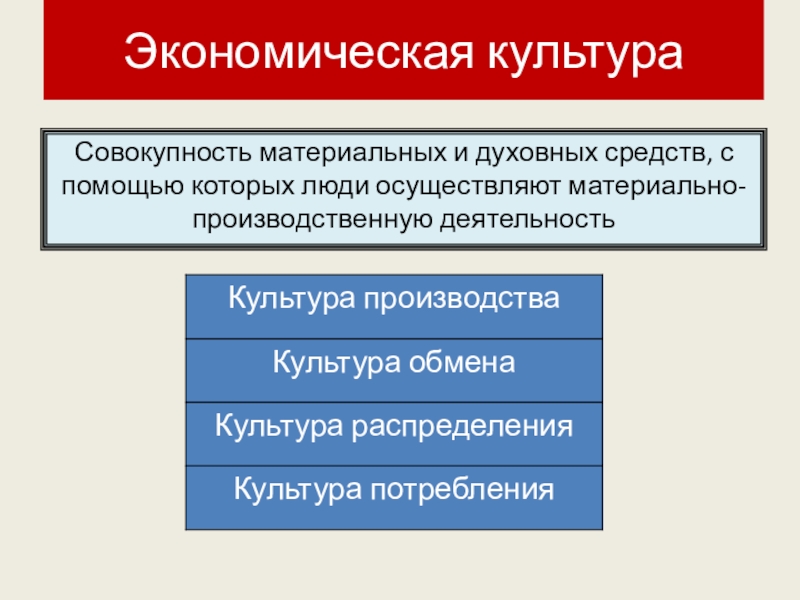 Экономическая культура

Совокупность материальных и духовных средств, с помощью которых люди осуществляют материально-производственную деятельность

| Культура производства |
|---|
| Культура обмена |
| Культура распределения |
| Культура потребления |